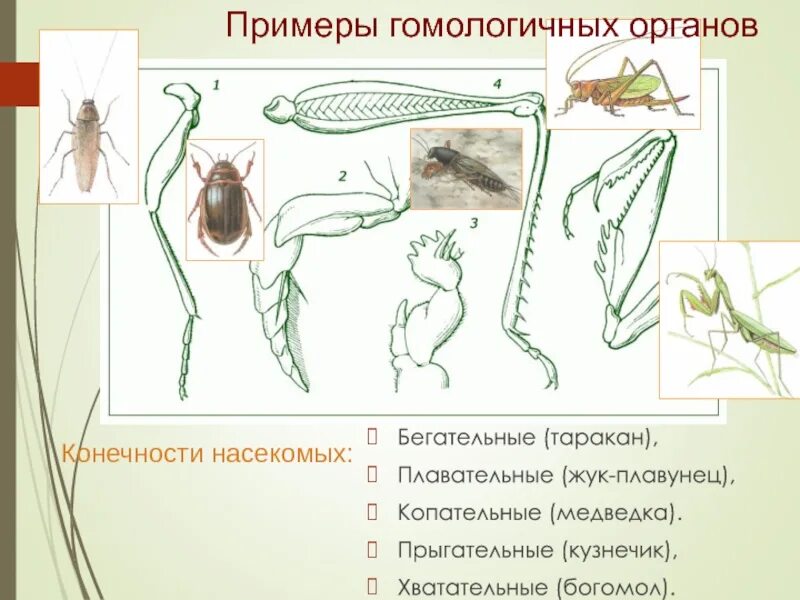 Примеры гомологичных органов

1

4

2

3

Конечности насекомых:

Бегательные (таракан),

Плавательные (жук-плавунец),

Копательные (медведка).

Прыгательные (кузнечик),

Хватательные (богомол).